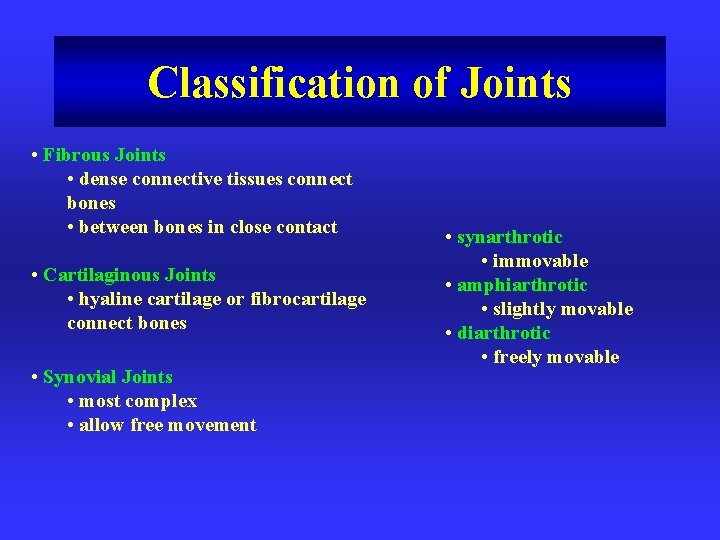 Classification of Joints

• Fibrous Joints
• dense connective tissues connect bones
• between bones in close contact

• Cartilaginous Joints
• hyaline cartilage or fibrocartilage connect bones

• Synovial Joints
• most complex
• allow free movement

• synarthrotic
• immovable
• amphiarthrotic
• slightly movable
• diarthrotic
• freely movable